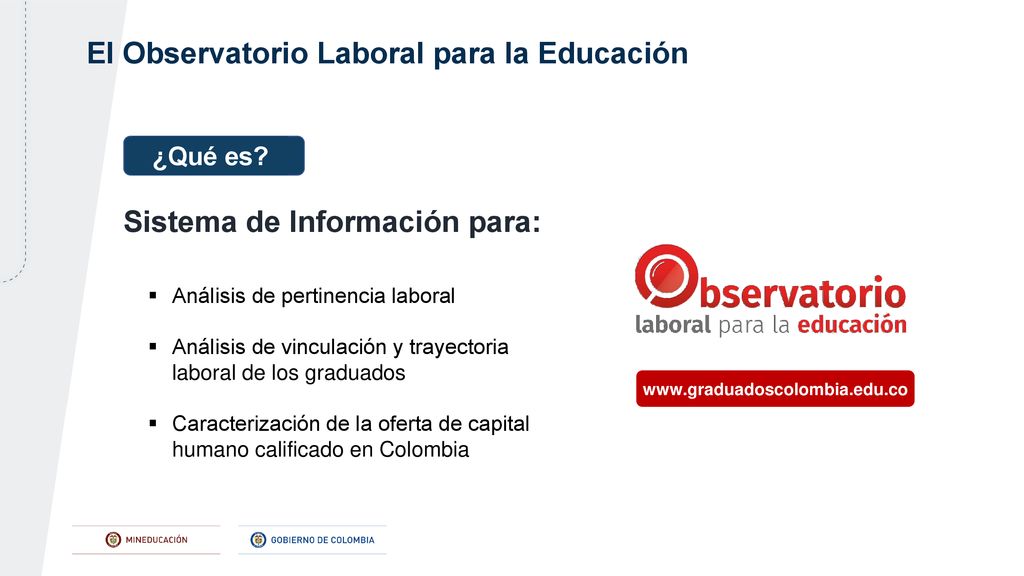 El Observatorio Laboral para la Educación

¿Qué es?

Sistema de Información para:

▪ Análisis de pertinencia laboral

▪ Análisis de vinculación y trayectoria laboral de los graduados

▪ Caracterización de la oferta de capital humano calificado en Colombia

Observatorio
laboral para la educación

www.graduadoscolombia.edu.co

MINEDUCACIÓN

GOBIERNO DE COLOMBIA